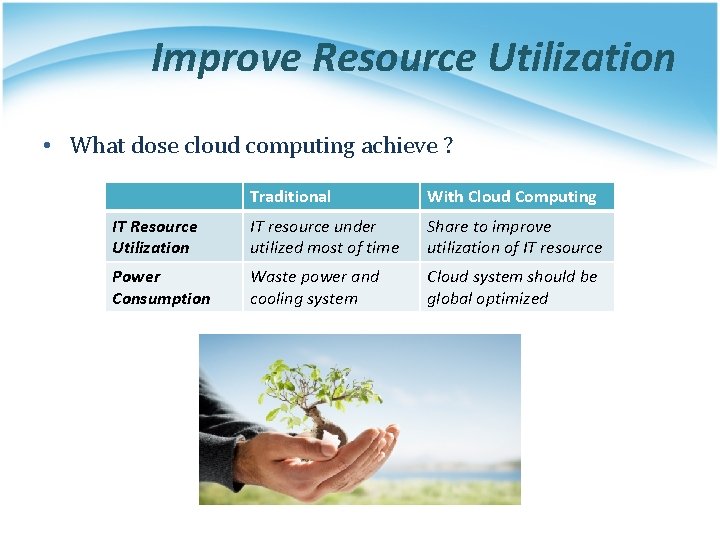 Improve Resource Utilization

• What dose cloud computing achieve ?

| | Traditional | With Cloud Computing |
|---|---|---|
| IT Resource Utilization | IT resource under utilized most of time | Share to improve utilization of IT resource |
| Power Consumption | Waste power and cooling system | Cloud system should be global optimized |